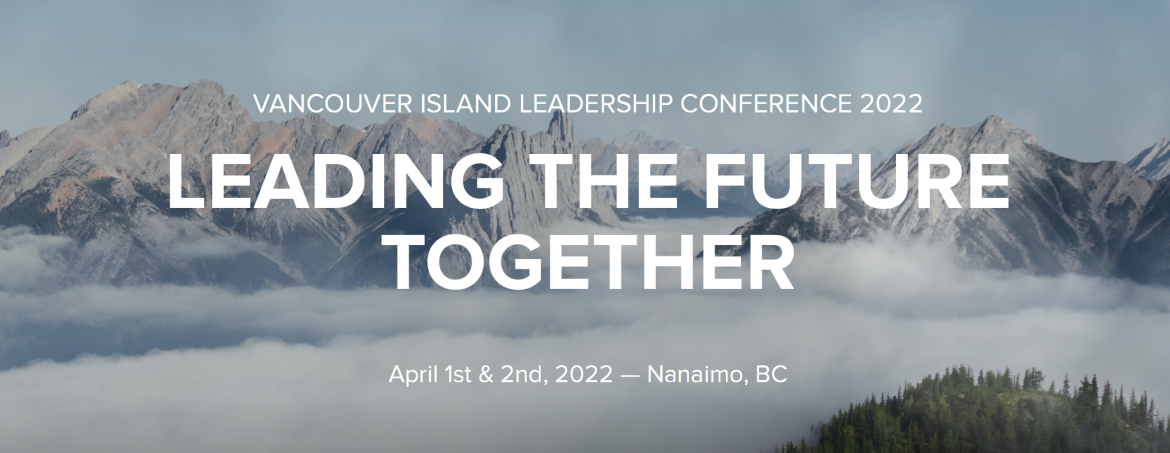 VANCOUVER ISLAND LEADERSHIP CONFERENCE 2022

LEADING THE FUTURE TOGETHER

April 1st & 2nd, 2022 — Nanaimo, BC